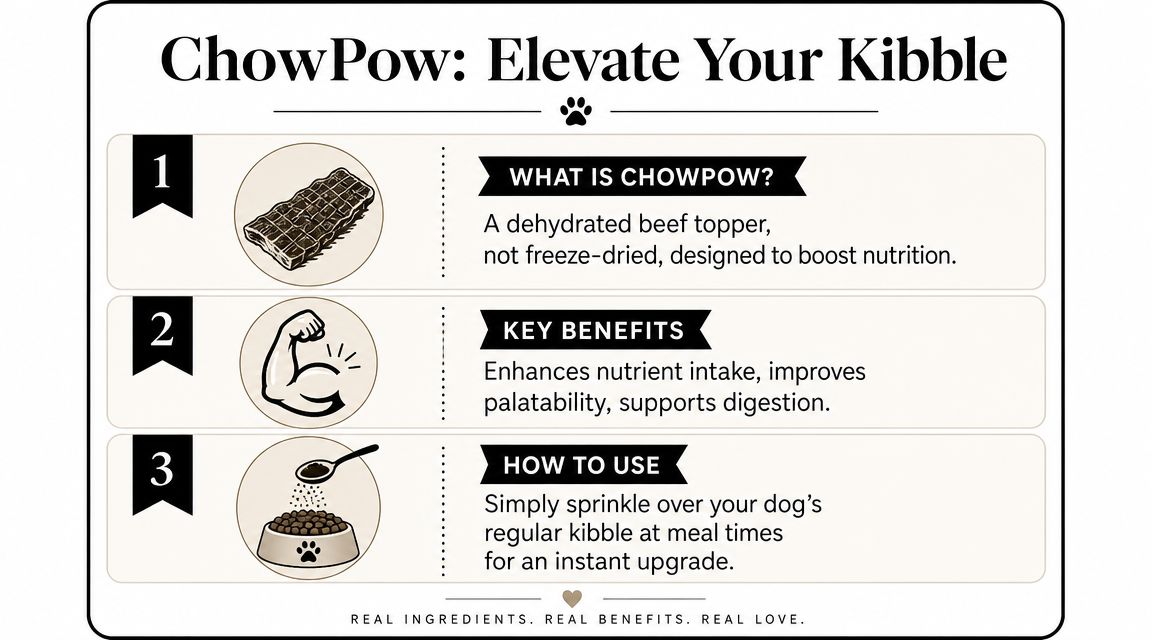 ChowPow: Elevate Your Kibble

1

WHAT IS CHOWPOW?

A dehydrated beef topper, not freeze-dried, designed to boost nutrition.

2

KEY BENEFITS

Enhances nutrient intake, improves palatability, supports digestion.

3

HOW TO USE

Simply sprinkle over your dog's regular kibble at meal times for an instant upgrade.

REAL INGREDIENTS. REAL BENEFITS. REAL LOVE.